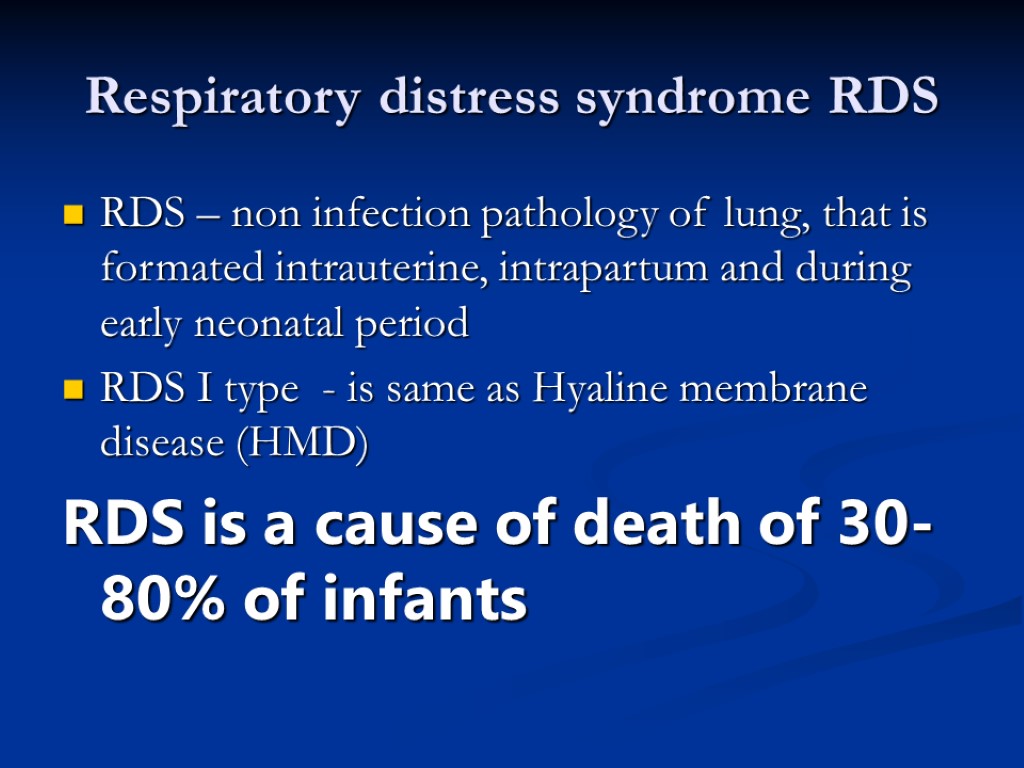 Respiratory distress syndrome RDS

RDS – non infection pathology of lung, that is formated intrauterine, intrapartum and during early neonatal period

RDS I type - is same as Hyaline membrane disease (HMD)

RDS is a cause of death of 30-80% of infants